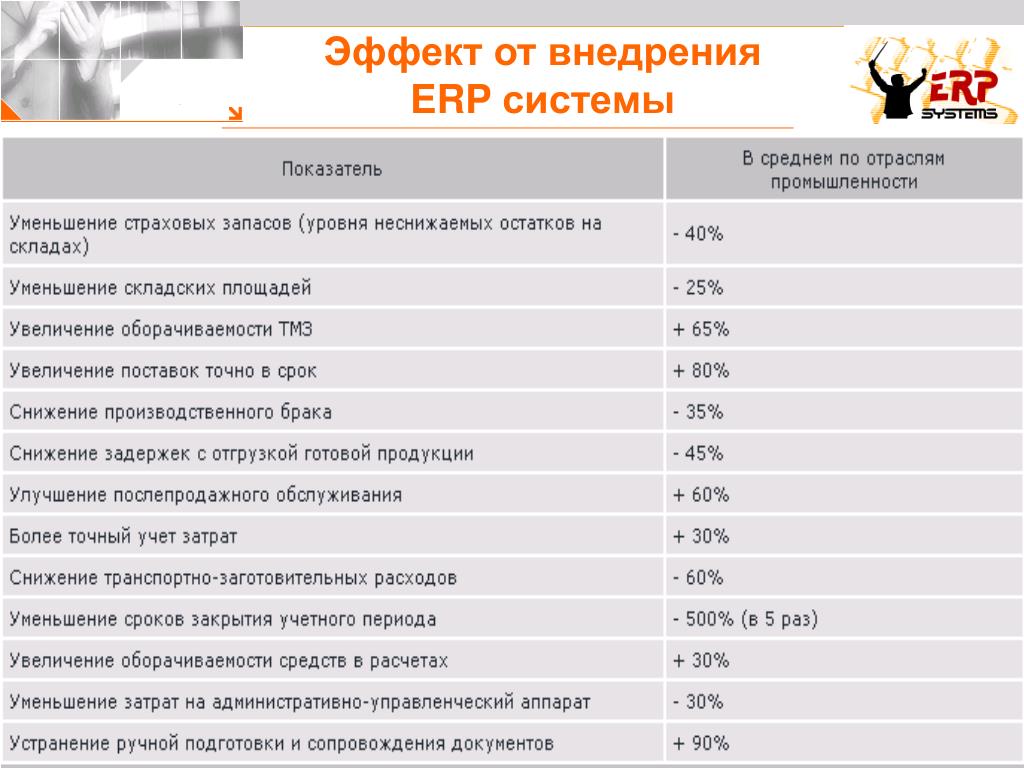 Эффект от внедрения ERP системы

ERP SYSTEMS

| Показатель | В среднем по отраслям промышленности |
|---|---|
| Уменьшение страховых запасов (уровня неснижаемых остатков на складах) | - 40% |
| Уменьшение складских площадей | - 25% |
| Увеличение оборачиваемости ТМЗ | + 65% |
| Увеличение поставок точно в срок | + 80% |
| Снижение производственного брака | - 35% |
| Снижение задержек с отгрузкой готовой продукции | - 45% |
| Улучшение послепродажного обслуживания | + 60% |
| Более точный учет затрат | + 30% |
| Снижение транспортно-заготовительных расходов | - 60% |
| Уменьшение сроков закрытия учетного периода | - 500% (в 5 раз) |
| Увеличение оборачиваемости средств в расчетах | + 30% |
| Уменьшение затрат на административно-управленческий аппарат | - 30% |
| Устранение ручной подготовки и сопровождения документов | + 90% |